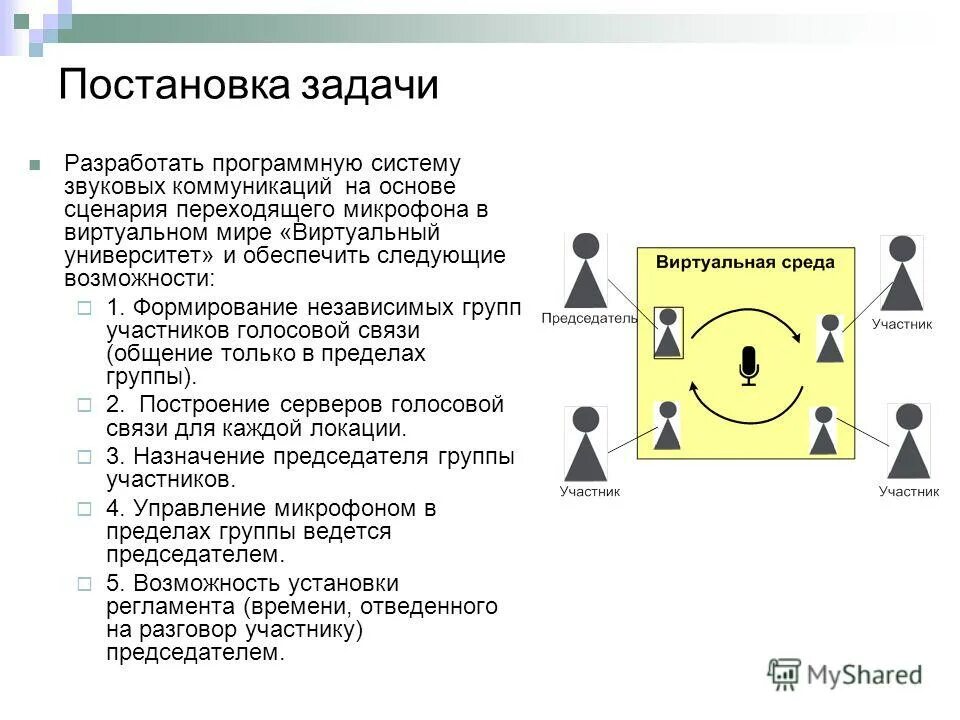 Постановка задачи

Разработать программную систему звуковых коммуникаций на основе сценария переходящего микрофона в виртуальном мире «Виртуальный университет» и обеспечить следующие возможности:

1. Формирование независимых групп участников голосовой связи (общение только в пределах группы).

2. Построение серверов голосовой связи для каждой локации.

3. Назначение председателя группы участников.

4. Управление микрофоном в пределах группы ведется председателем.

5. Возможность установки регламента (времени, отведенного на разговор участнику) председателем.

Виртуальная среда

Председатель

Участник

Участник

Участник

MyShared